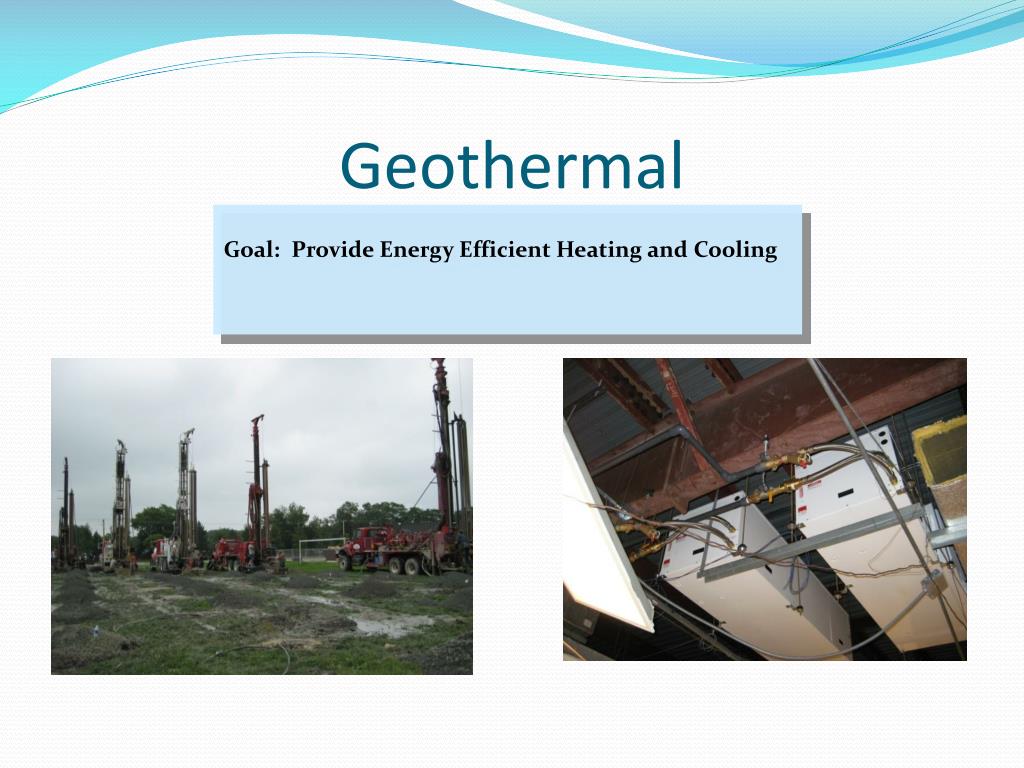 Geothermal

Goal: Provide Energy Efficient Heating and Cooling